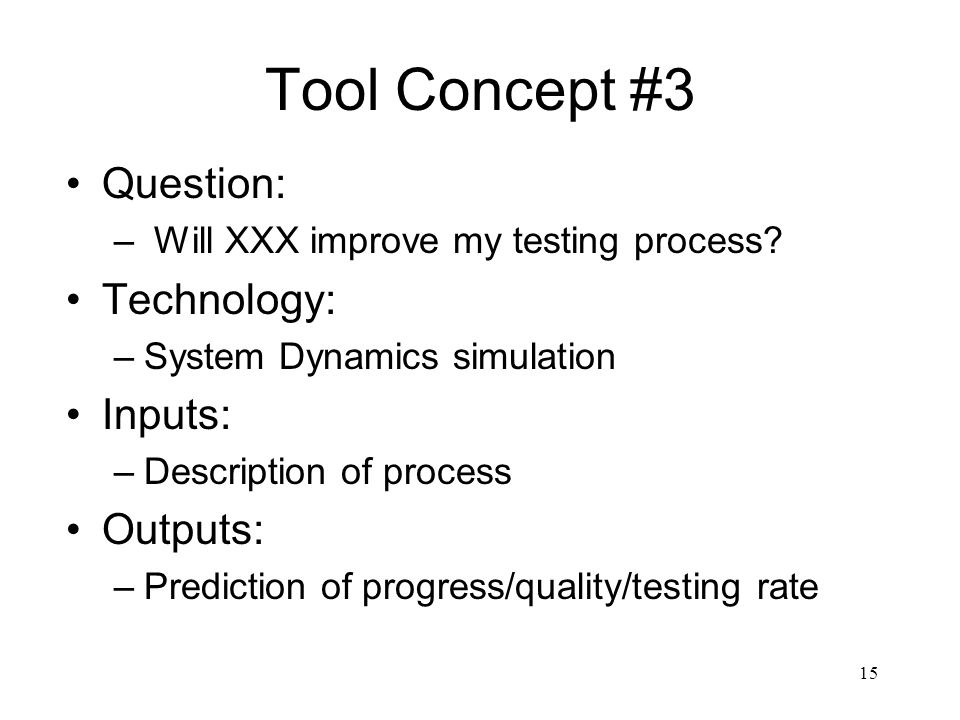 Tool Concept #3

• Question:
  – Will XXX improve my testing process?
• Technology:
  – System Dynamics simulation
• Inputs:
  – Description of process
• Outputs:
  – Prediction of progress/quality/testing rate

15